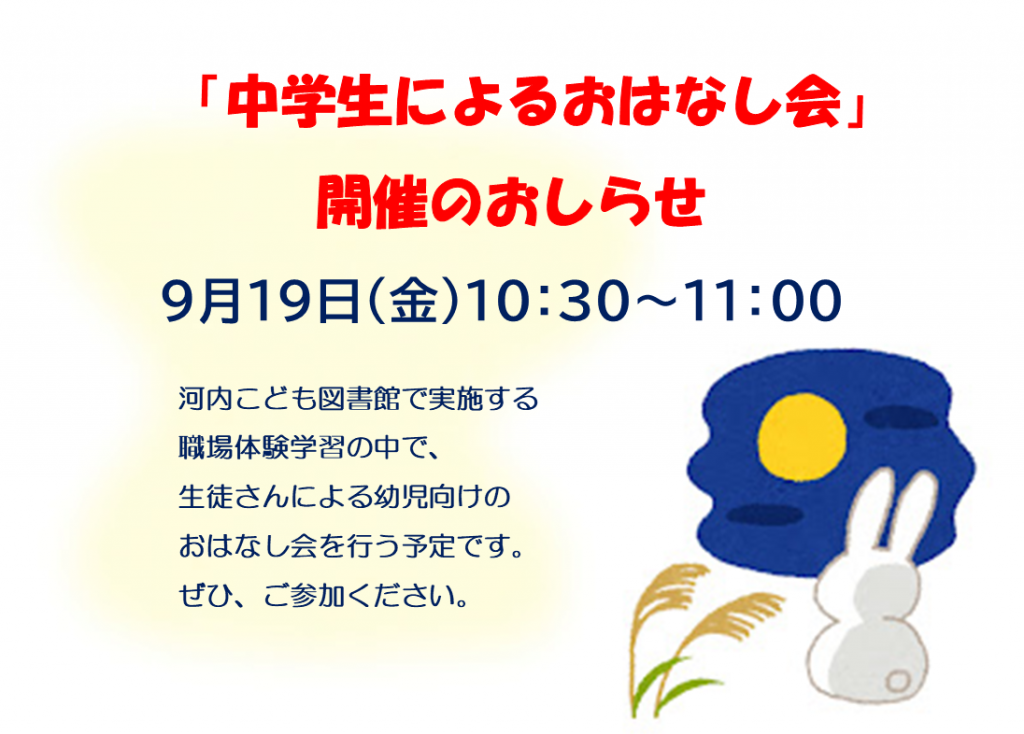 「中学生によるおはなし会」

開催のおしらせ

9月19日(金)10:30～11:00

河内こども図書館で実施する
職場体験学習の中で、
生徒さんによる幼児向けの
おはなし会を行う予定です。
ぜひ、ご参加ください。